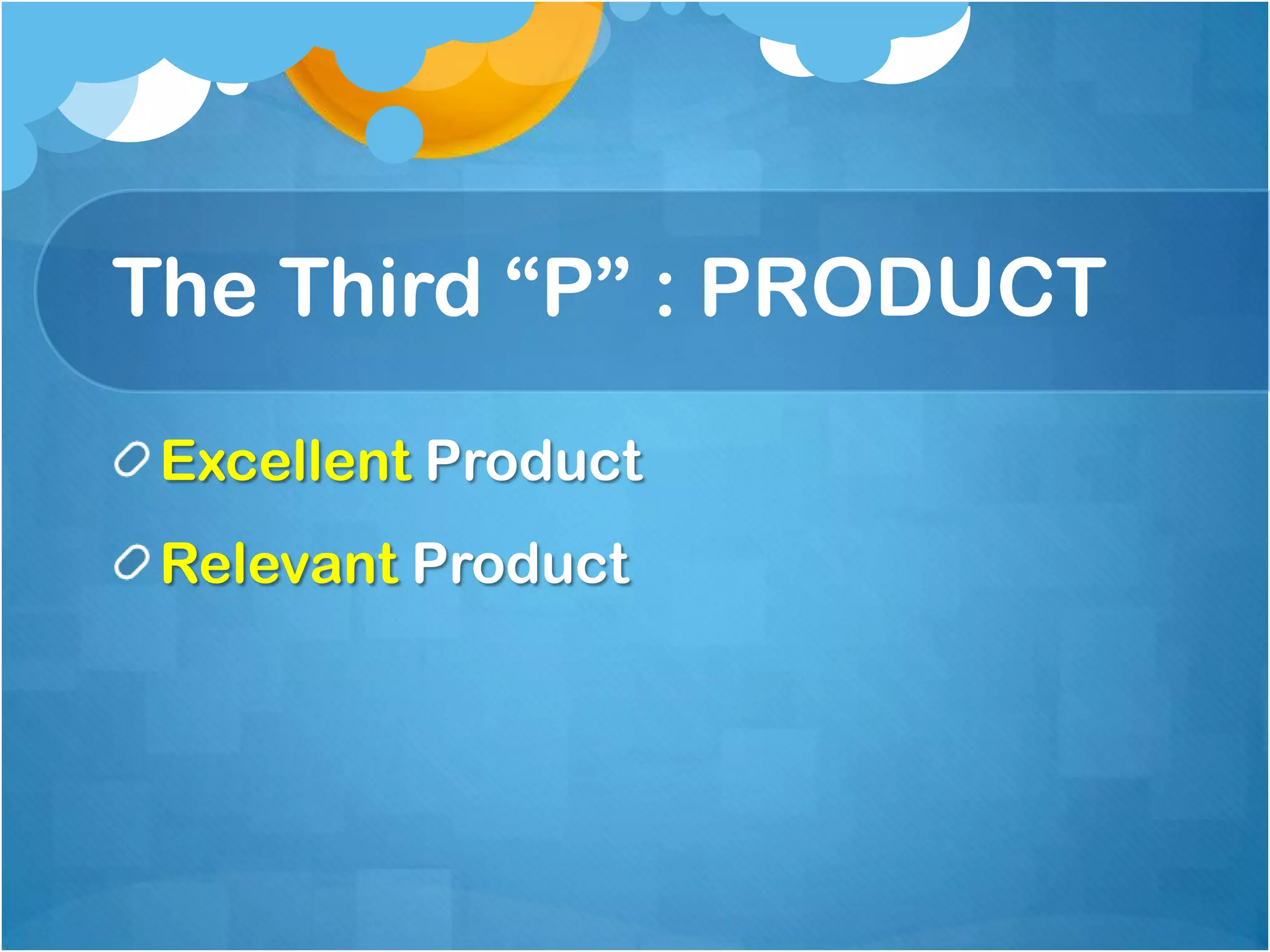 The Third “P” : PRODUCT

Excellent Product

Relevant Product